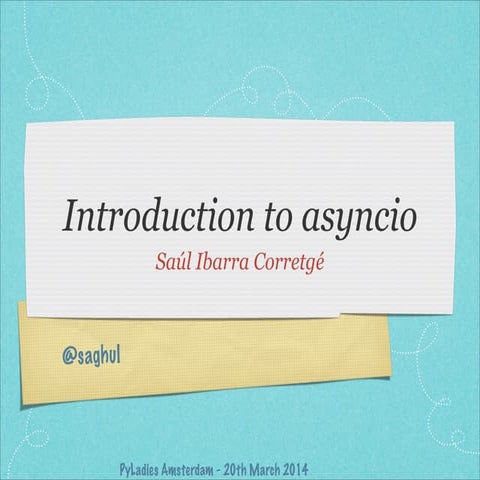 Introduction to asyncio

Saúl Ibarra Corretgé

@saghul

PyLadies Amsterdam - 20th March 2014